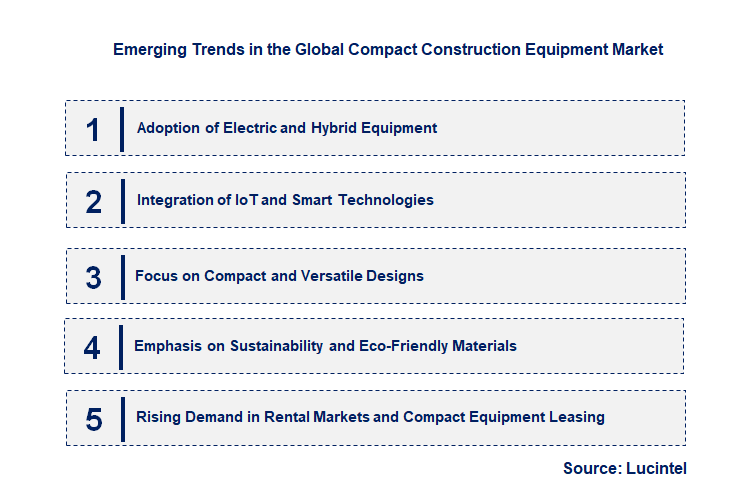 Emerging Trends in the Global Compact Construction Equipment Market

1 Adoption of Electric and Hybrid Equipment

2 Integration of IoT and Smart Technologies

3 Focus on Compact and Versatile Designs

4 Emphasis on Sustainability and Eco-Friendly Materials

5 Rising Demand in Rental Markets and Compact Equipment Leasing

Source: Lucintel